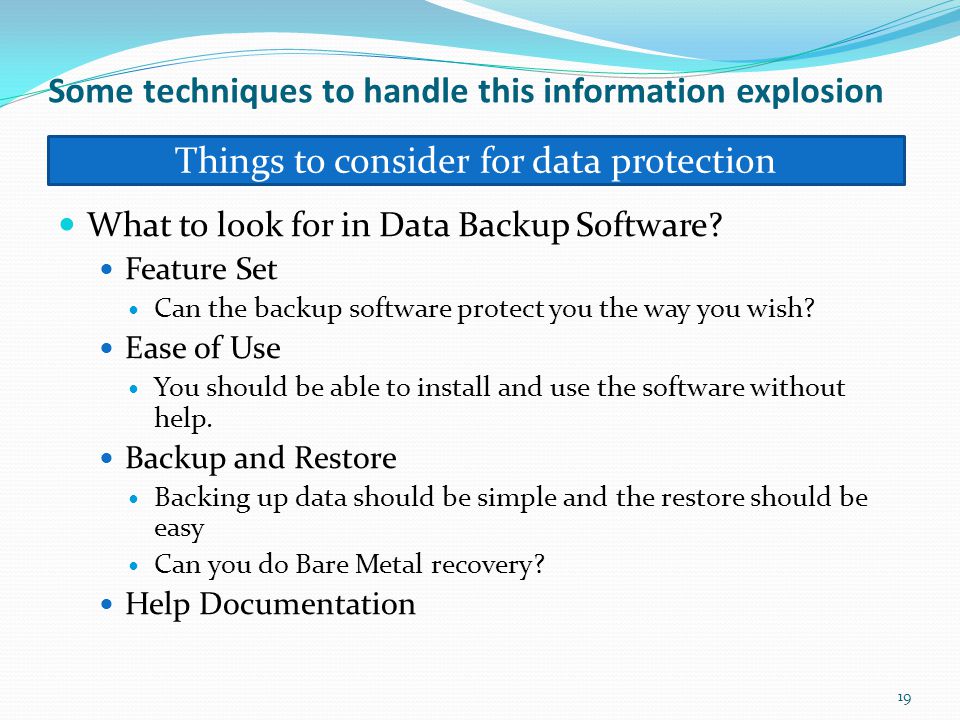 Some techniques to handle this information explosion

Things to consider for data protection

- What to look for in Data Backup Software?
  - Feature Set
    - Can the backup software protect you the way you wish?
  - Ease of Use
    - You should be able to install and use the software without help.
  - Backup and Restore
    - Backing up data should be simple and the restore should be easy
    - Can you do Bare Metal recovery?
  - Help Documentation

19